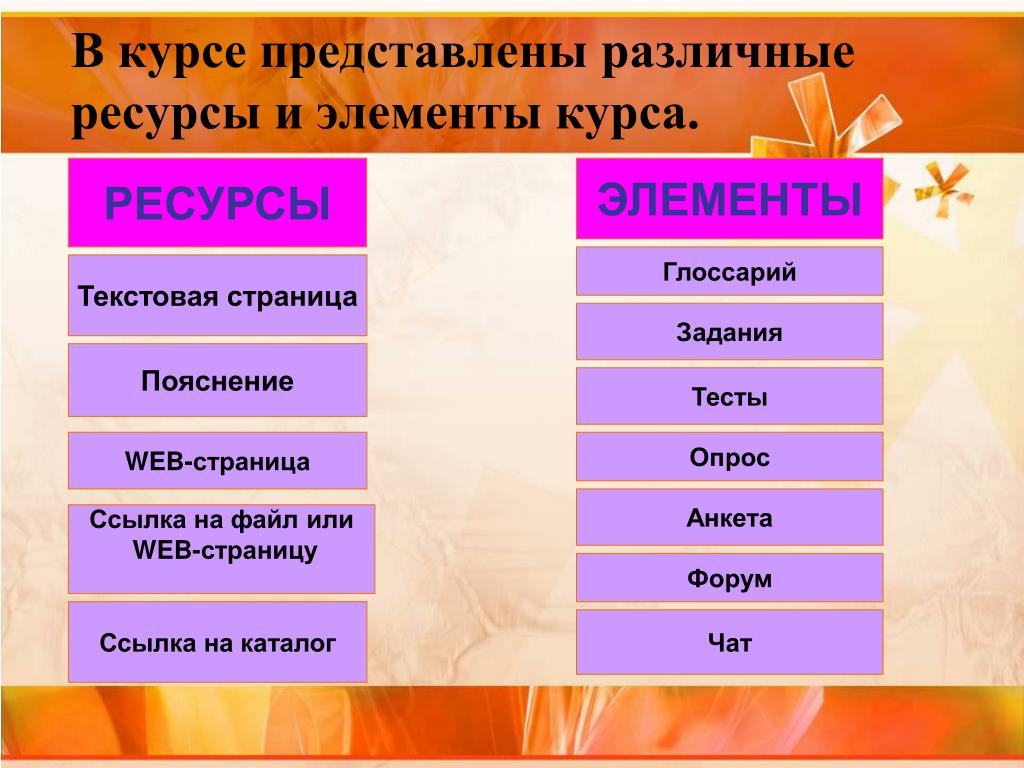 В курсе представлены различные ресурсы и элементы курса.

РЕСУРСЫ

Текстовая страница

Пояснение

WEB-страница

Ссылка на файл или WEB-страницу

Ссылка на каталог

ЭЛЕМЕНТЫ

Глоссарий

Задания

Тесты

Опрос

Анкета

Форум

Чат